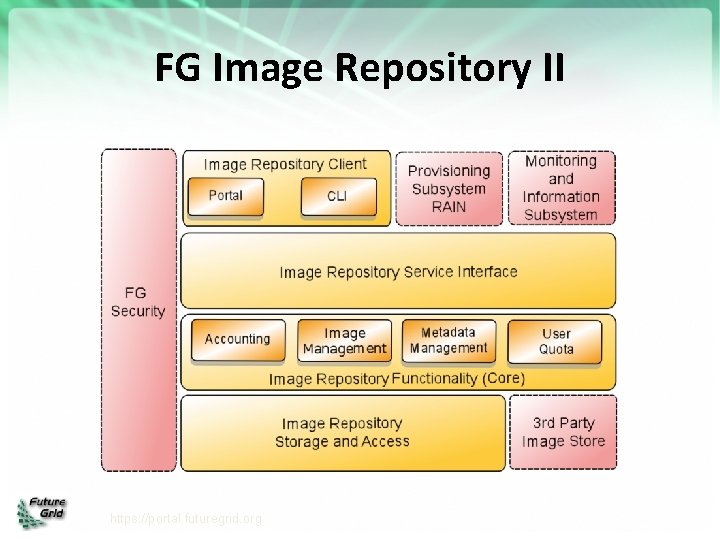 FG Image Repository II

FG Security

Image Repository Client

Portal

CLI

Provisioning Subsystem RAIN

Monitoring and Information Subsystem

Image Repository Service Interface

Accounting

Image Management

Metadata Management

User Quota

Image Repository Functionality (Core)

Image Repository Storage and Access

3rd Party Image Store

Future Grid

https://portal.futuregrid.org